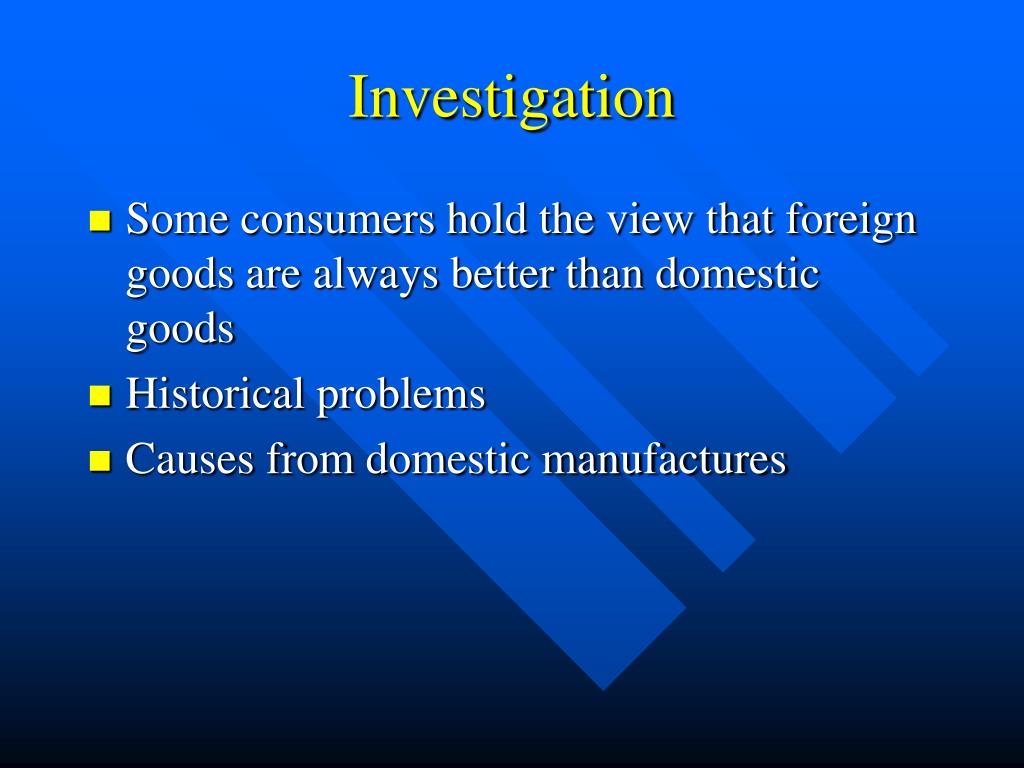 Investigation

- Some consumers hold the view that foreign goods are always better than domestic goods
- Historical problems
- Causes from domestic manufactures